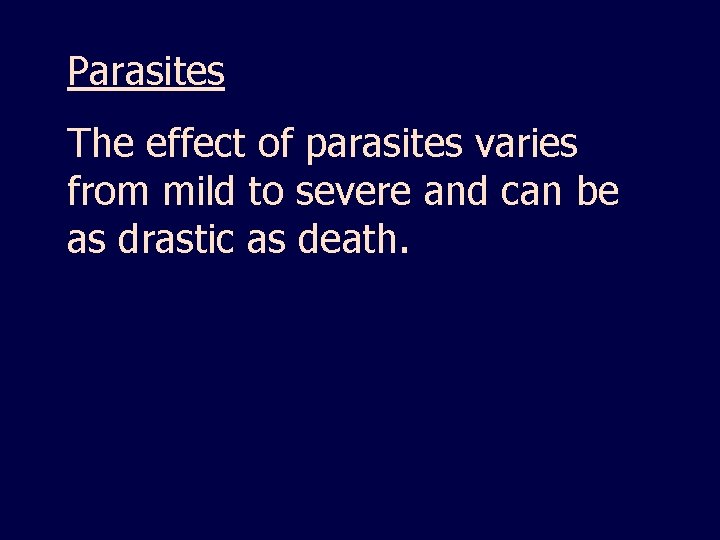 Parasites

The effect of parasites varies from mild to severe and can be as drastic as death.